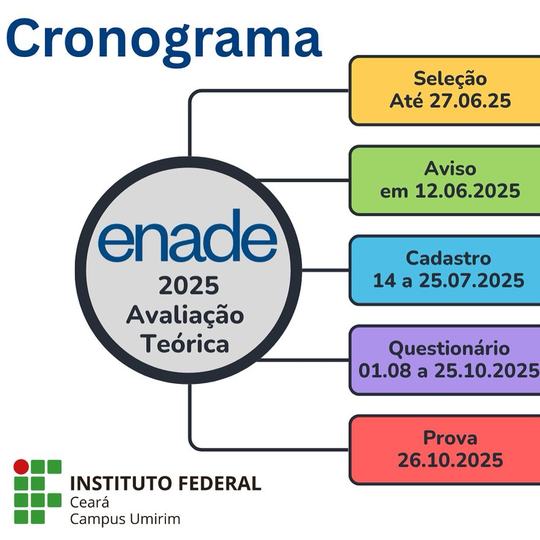 Cronograma

enade
2025
Avaliação
Teórica

Seleção
Até 27.06.25

Aviso
em 12.06.2025

Cadastro
14 a 25.07.2025

Questionário
01.08 a 25.10.2025

Prova
26.10.2025

INSTITUTO FEDERAL
Ceará
Campus Umirim